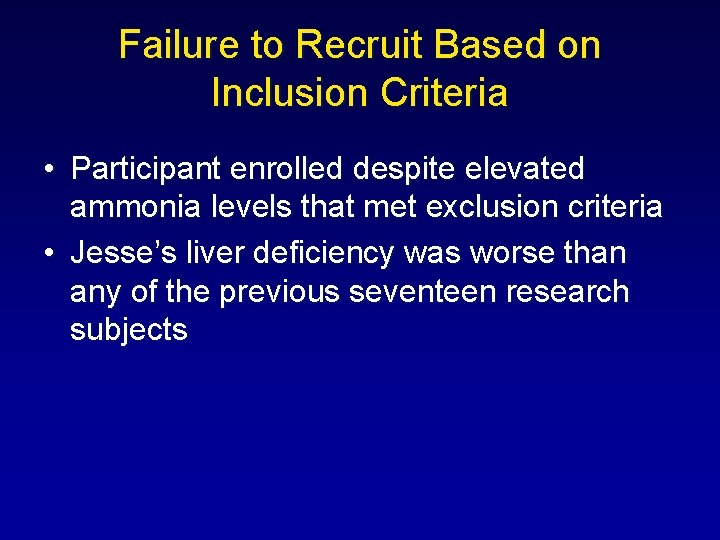 Failure to Recruit Based on Inclusion Criteria

• Participant enrolled despite elevated ammonia levels that met exclusion criteria
• Jesse’s liver deficiency was worse than any of the previous seventeen research subjects